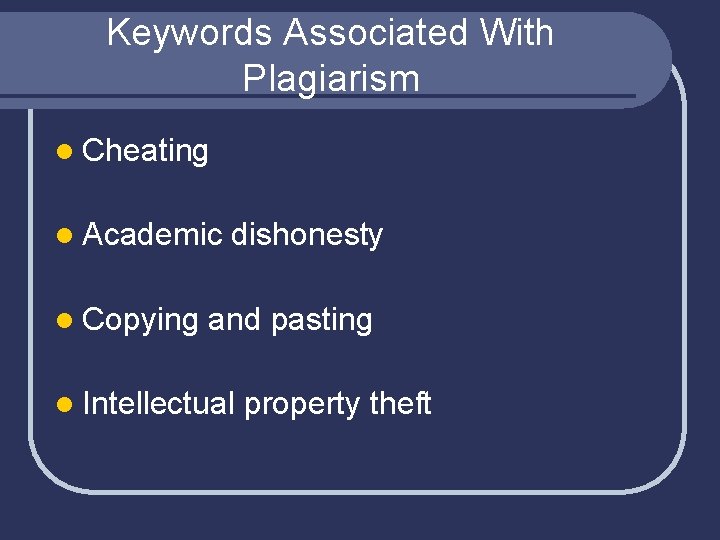 Keywords Associated With Plagiarism

- Cheating
- Academic dishonesty
- Copying and pasting
- Intellectual property theft